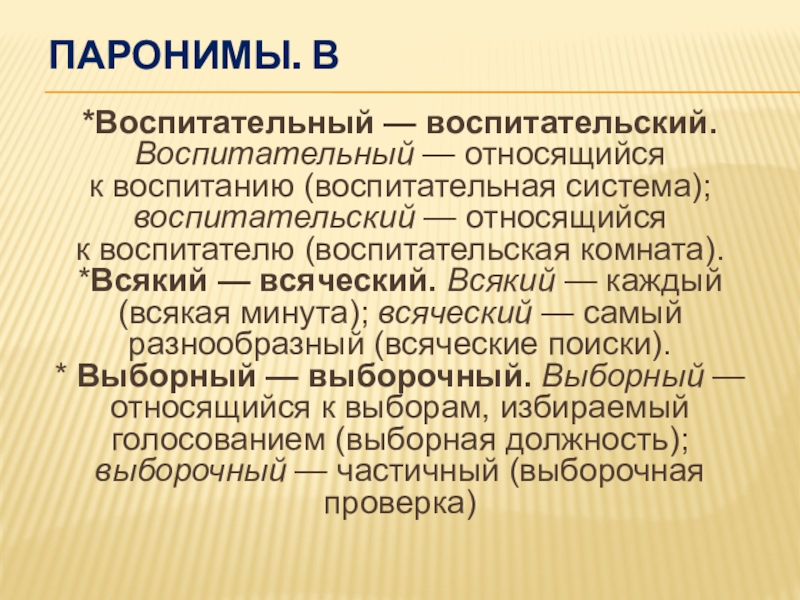 ПАРОНИМЫ. В

*Воспитательный — воспитательский. Воспитательный — относящийся к воспитанию (воспитательная система); воспитательский — относящийся к воспитателю (воспитательская комната). *Всякий — всяческий. Всякий — каждый (всякая минута); всяческий — самый разнообразный (всяческие поиски). * Выборный — выборочный. Выборный — относящийся к выборам, избираемый голосованием (выборная должность); выборочный — частичный (выборочная проверка)